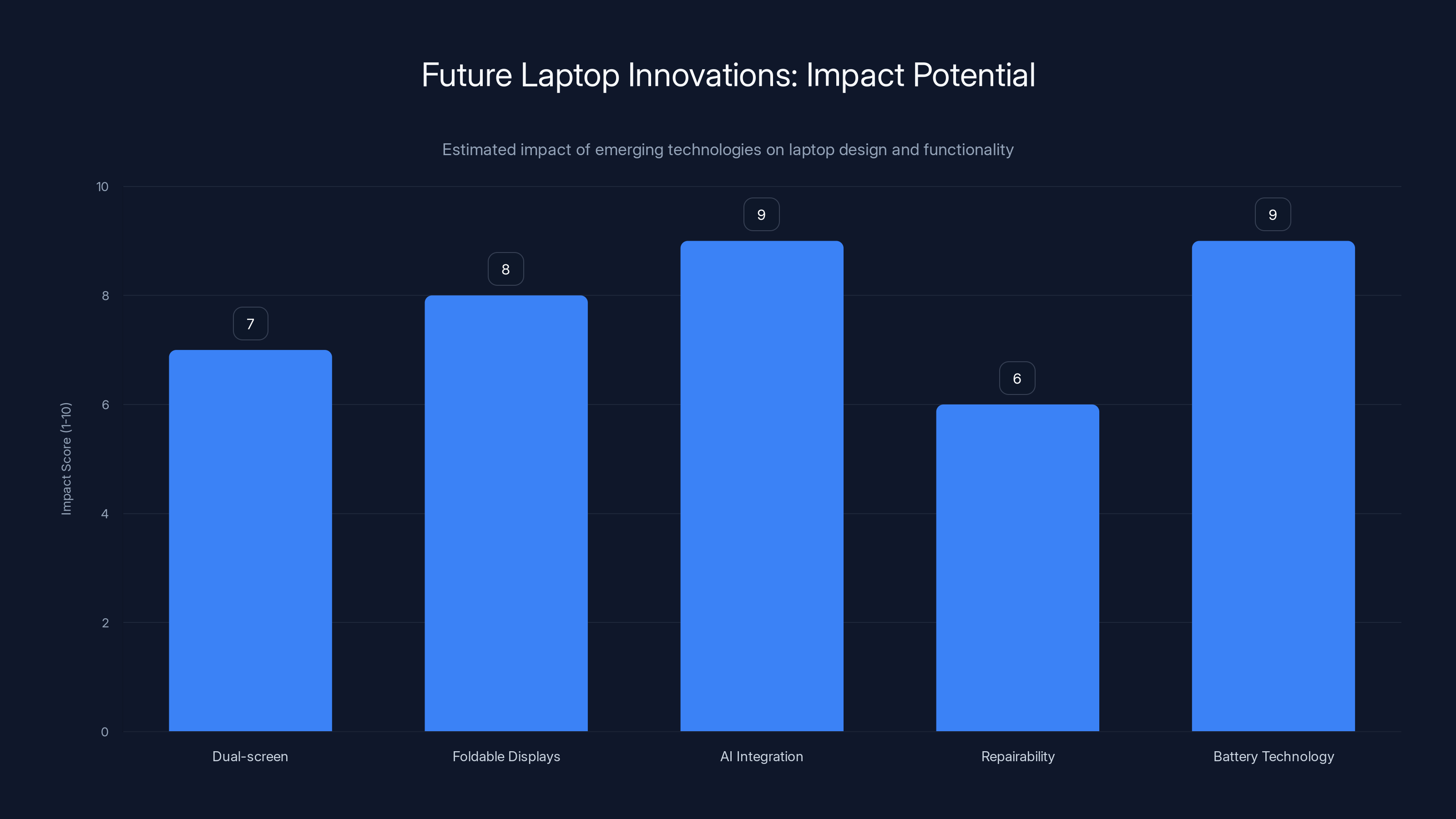 Future Laptop Innovations: Impact Potential

Estimated impact of emerging technologies on laptop design and functionality

Impact Score (1-10)

10
8
6
4
2
0

7
8
9
6
9

Dual-screen
Foldable Displays
AI Integration
Repairability
Battery Technology